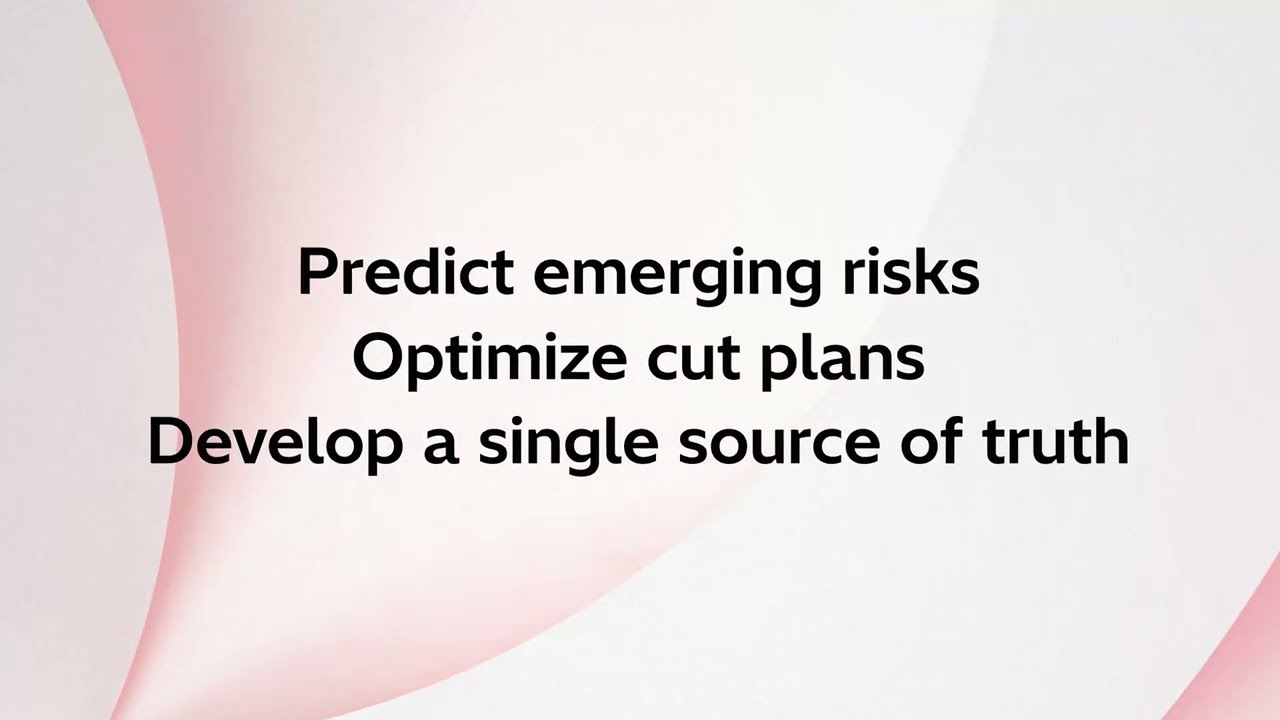 Predict emerging risks
Optimize cut plans
Develop a single source of truth